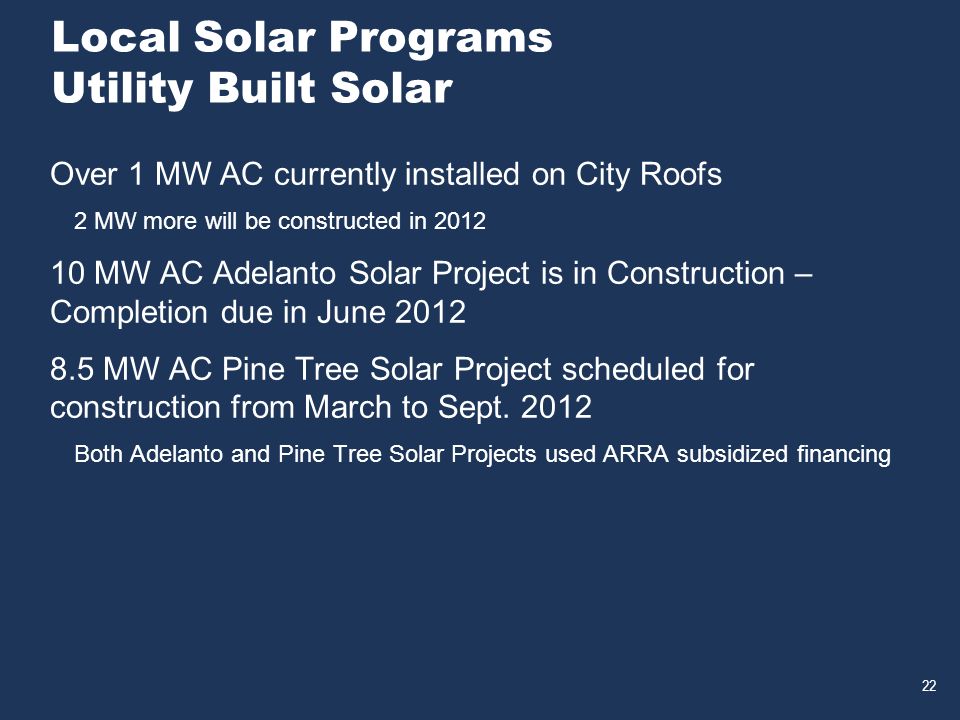 Local Solar Programs
Utility Built Solar

Over 1 MW AC currently installed on City Roofs

2 MW more will be constructed in 2012

10 MW AC Adelanto Solar Project is in Construction – Completion due in June 2012

8.5 MW AC Pine Tree Solar Project scheduled for construction from March to Sept. 2012

Both Adelanto and Pine Tree Solar Projects used ARRA subsidized financing

22